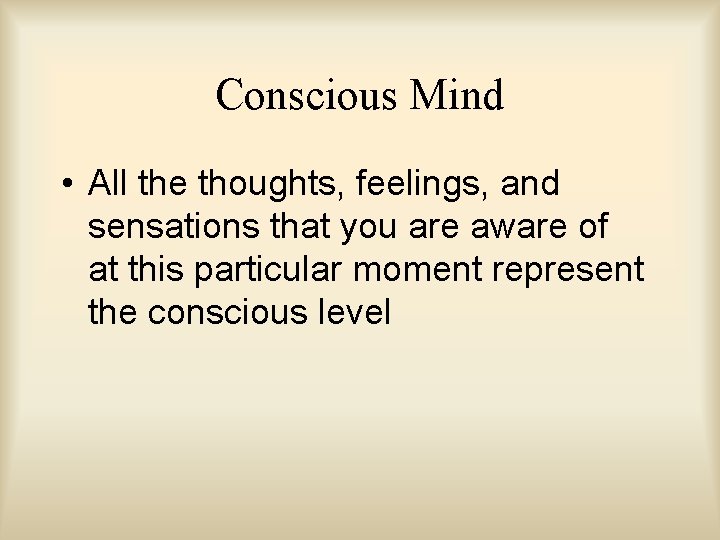 Conscious Mind

• All the thoughts, feelings, and sensations that you are aware of at this particular moment represent the conscious level